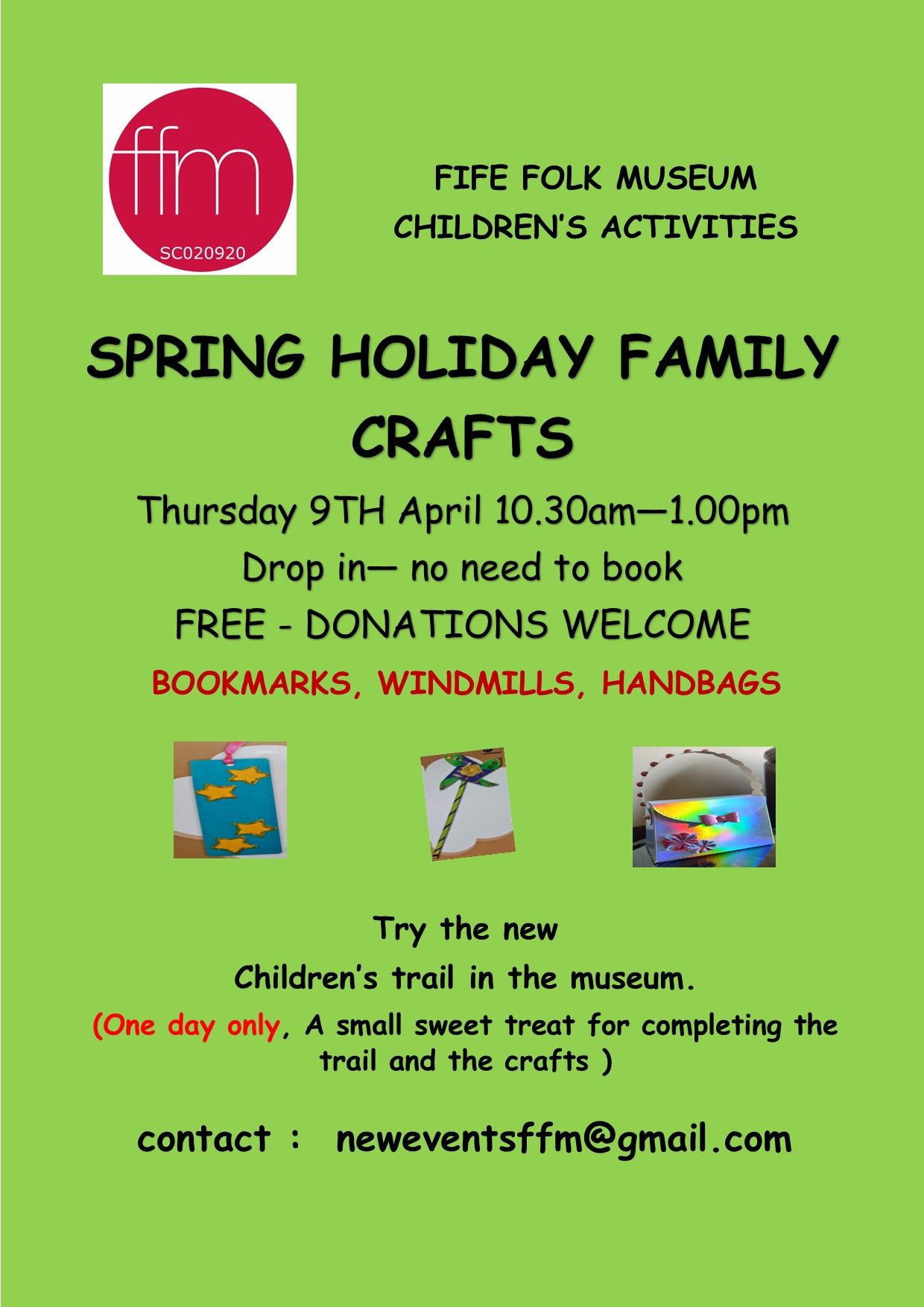 ffm
SC020920

FIFE FOLK MUSEUM
CHILDREN'S ACTIVITIES

SPRING HOLIDAY FAMILY CRAFTS

Thursday 9TH April 10.30am—1.00pm
Drop in— no need to book
FREE - DONATIONS WELCOME

BOOKMARKS, WINDMILLS, HANDBAGS

Try the new
Children's trail in the museum.
(One day only, A small sweet treat for completing the trail and the crafts )

contact : neweventsffm@gmail.com